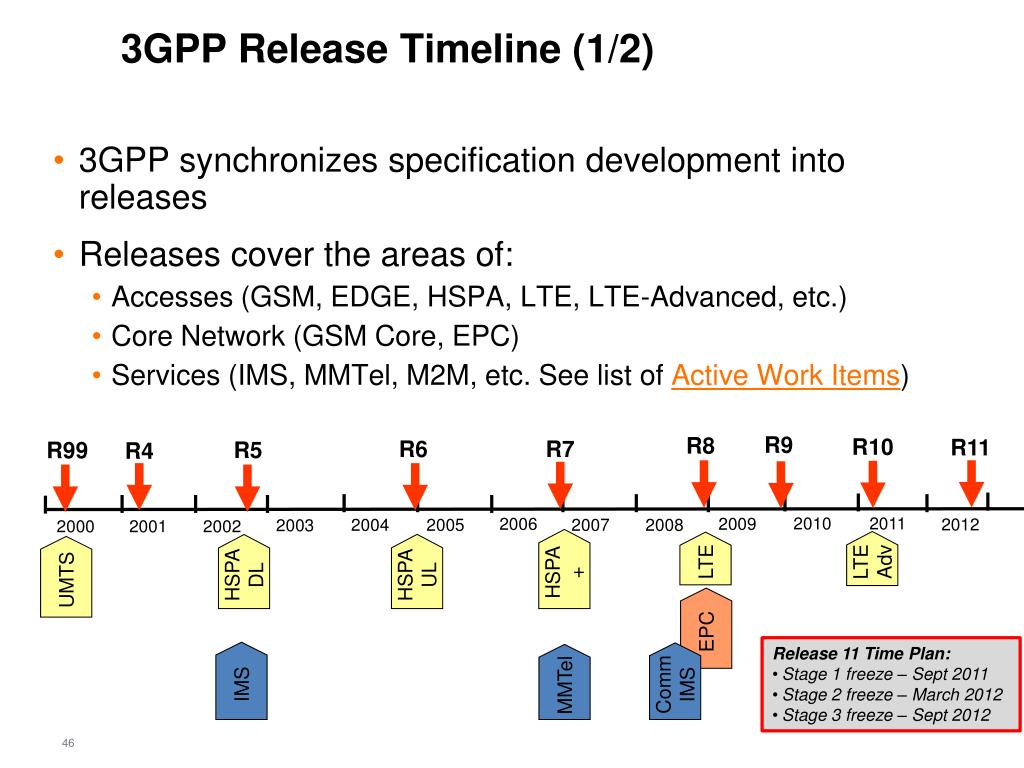 3GPP Release Timeline (1/2)

• 3GPP synchronizes specification development into releases

• Releases cover the areas of:
  • Accesses (GSM, EDGE, HSPA, LTE, LTE-Advanced, etc.)
  • Core Network (GSM Core, EPC)
  • Services (IMS, MMTel, M2M, etc. See list of Active Work Items)

R99 R4 R5 R6 R7 R8 R9 R10 R11

2000 2001 2002 2003 2004 2005 2006 2007 2008 2009 2010 2011 2012

UMTS

HSPA DL

HSPA UL

HSPA +

LTE

LTE Adv

EPC

IMS

MMTel

Comm IMS

Release 11 Time Plan:
• Stage 1 freeze – Sept 2011
• Stage 2 freeze – March 2012
• Stage 3 freeze – Sept 2012

46